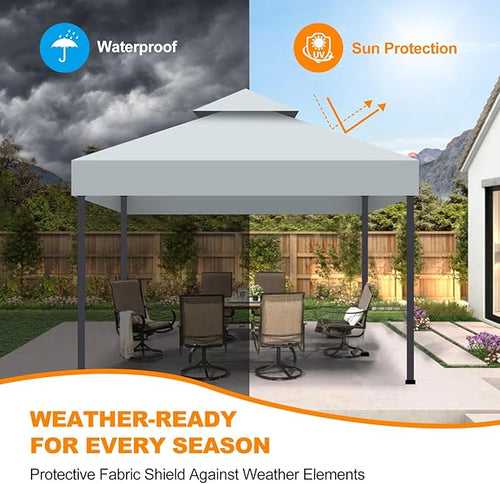 Waterproof

UV

Sun Protection

WEATHER-READY FOR EVERY SEASON

Protective Fabric Shield Against Weather Elements